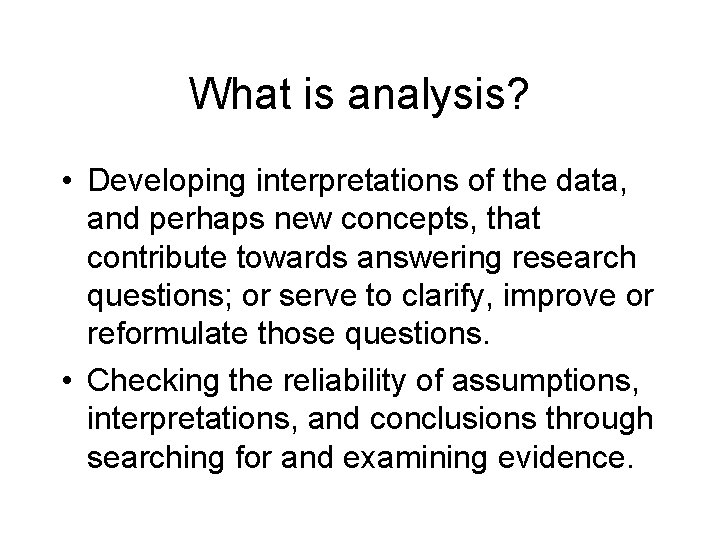 What is analysis?

• Developing interpretations of the data, and perhaps new concepts, that contribute towards answering research questions; or serve to clarify, improve or reformulate those questions.

• Checking the reliability of assumptions, interpretations, and conclusions through searching for and examining evidence.